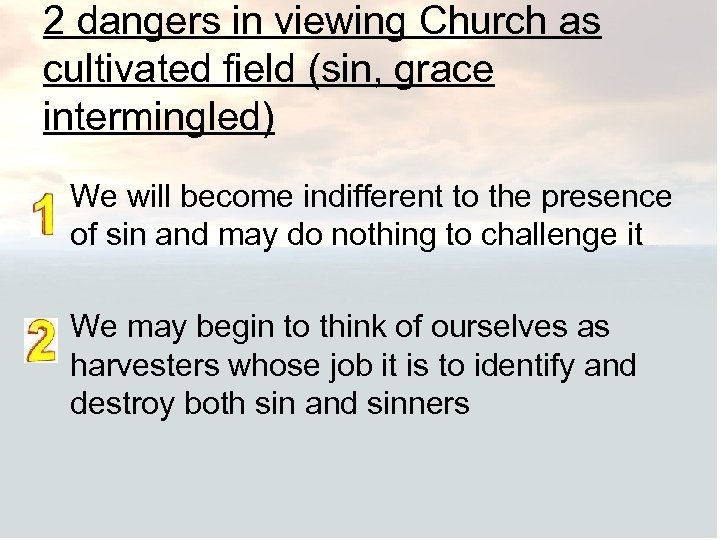 2 dangers in viewing Church as cultivated field (sin, grace intermingled)

1 We will become indifferent to the presence of sin and may do nothing to challenge it

2 We may begin to think of ourselves as harvesters whose job it is to identify and destroy both sin and sinners